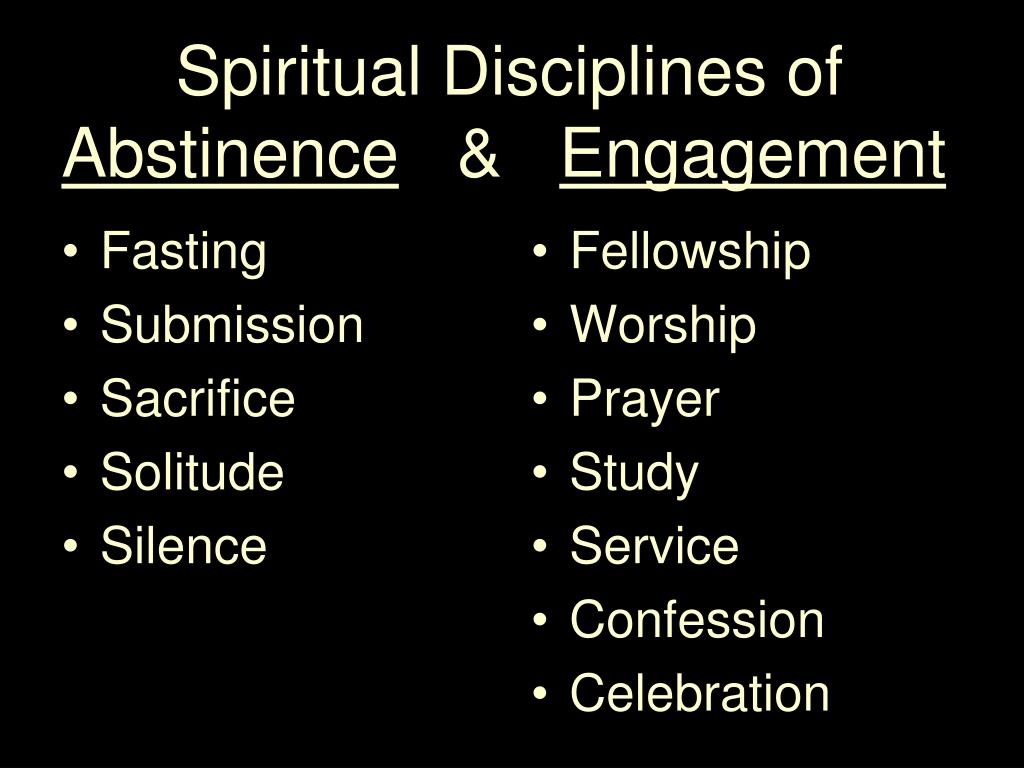 Spiritual Disciplines of
Abstinence & Engagement

• Fasting
• Submission
• Sacrifice
• Solitude
• Silence

• Fellowship
• Worship
• Prayer
• Study
• Service
• Confession
• Celebration